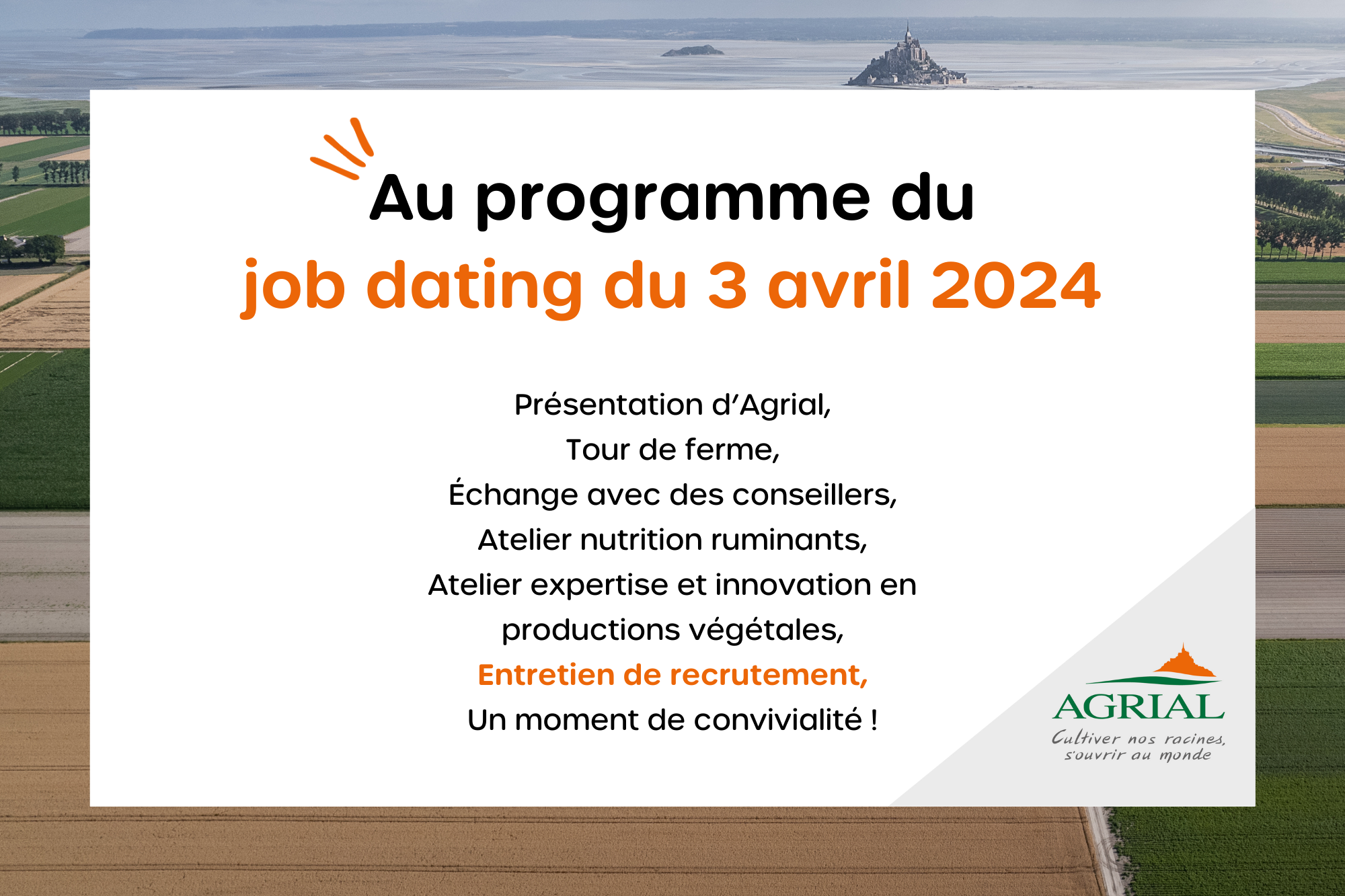 Au programme du
job dating du 3 avril 2024

Présentation d'Agrial,
Tour de ferme,
Échange avec des conseillers,
Atelier nutrition ruminants,
Atelier expertise et innovation en productions végétales,
Entretien de recrutement,
Un moment de convivialité !

AGRIAL
Cultiver nos racines, s'ouvrir au monde